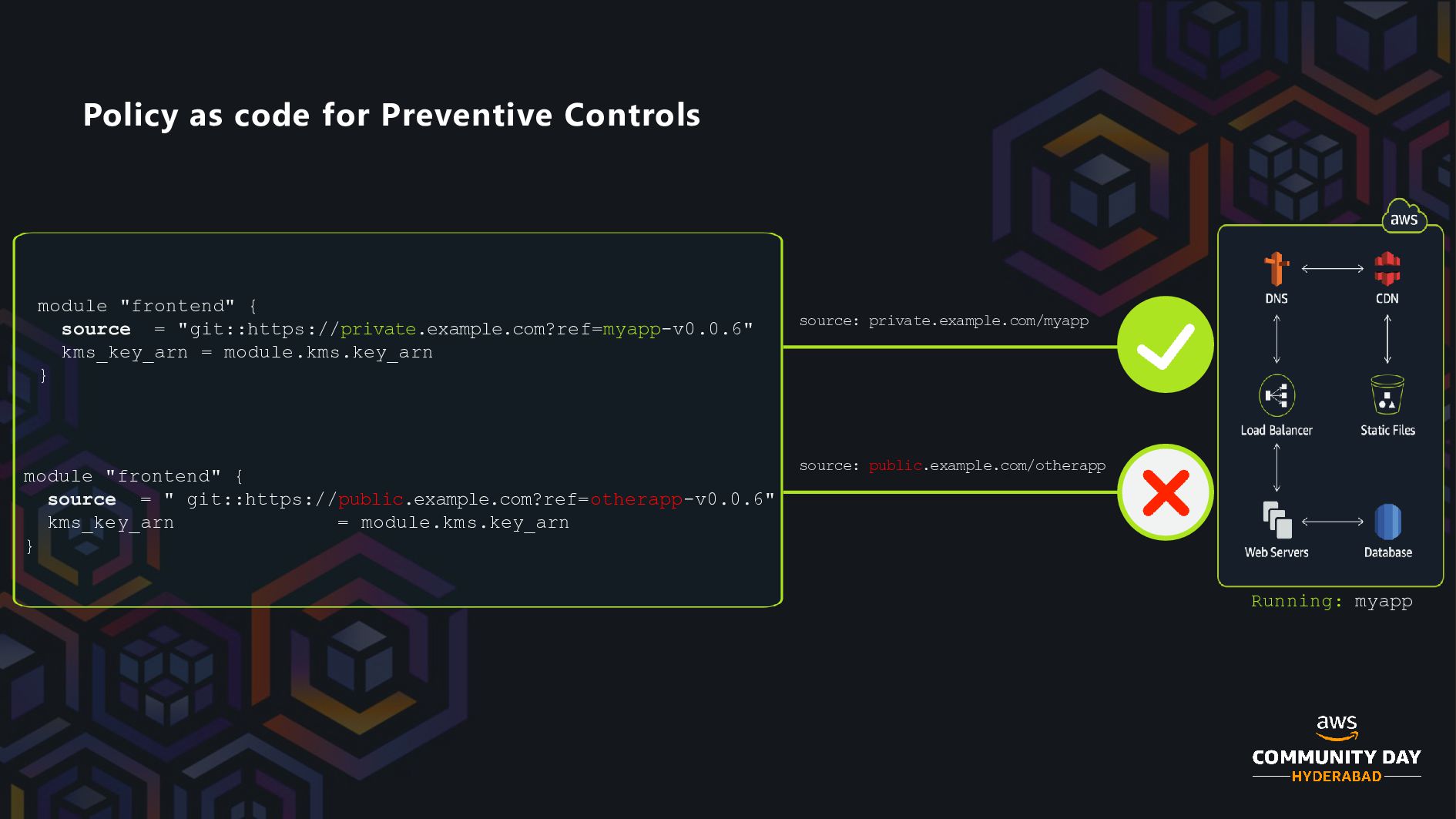 Policy as code for Preventive Controls

module "frontend" {
source = "git::https://private.example.com?ref=myapp-v0.0.6"
kms_key_arn = module.kms.key_arn
}

module "frontend" {
source = " git::https://public.example.com?ref=otherapp-v0.0.6"
kms_key_arn = module.kms.key_arn
}

source: private.example.com/myapp

source: public.example.com/otherapp

aws

DNS

CDN

Load Balancer

Static Files

Web Servers

Database

Running: myapp

aws
COMMUNITY DAY
HYDERABAD